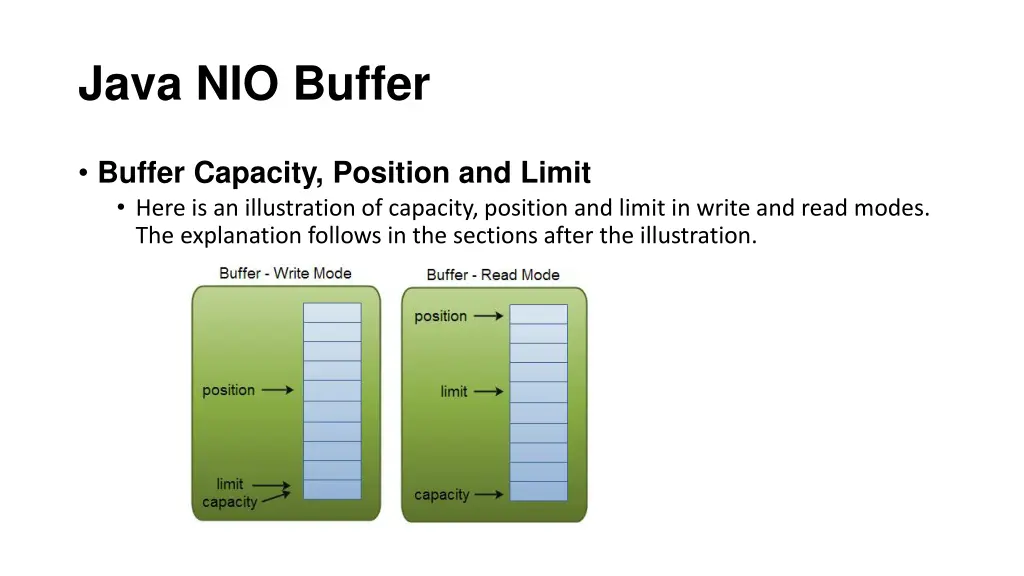 Java NIO Buffer

• Buffer Capacity, Position and Limit
• Here is an illustration of capacity, position and limit in write and read modes. The explanation follows in the sections after the illustration.

Buffer - Write Mode

position

limit
capacity

Buffer - Read Mode

position

limit

capacity